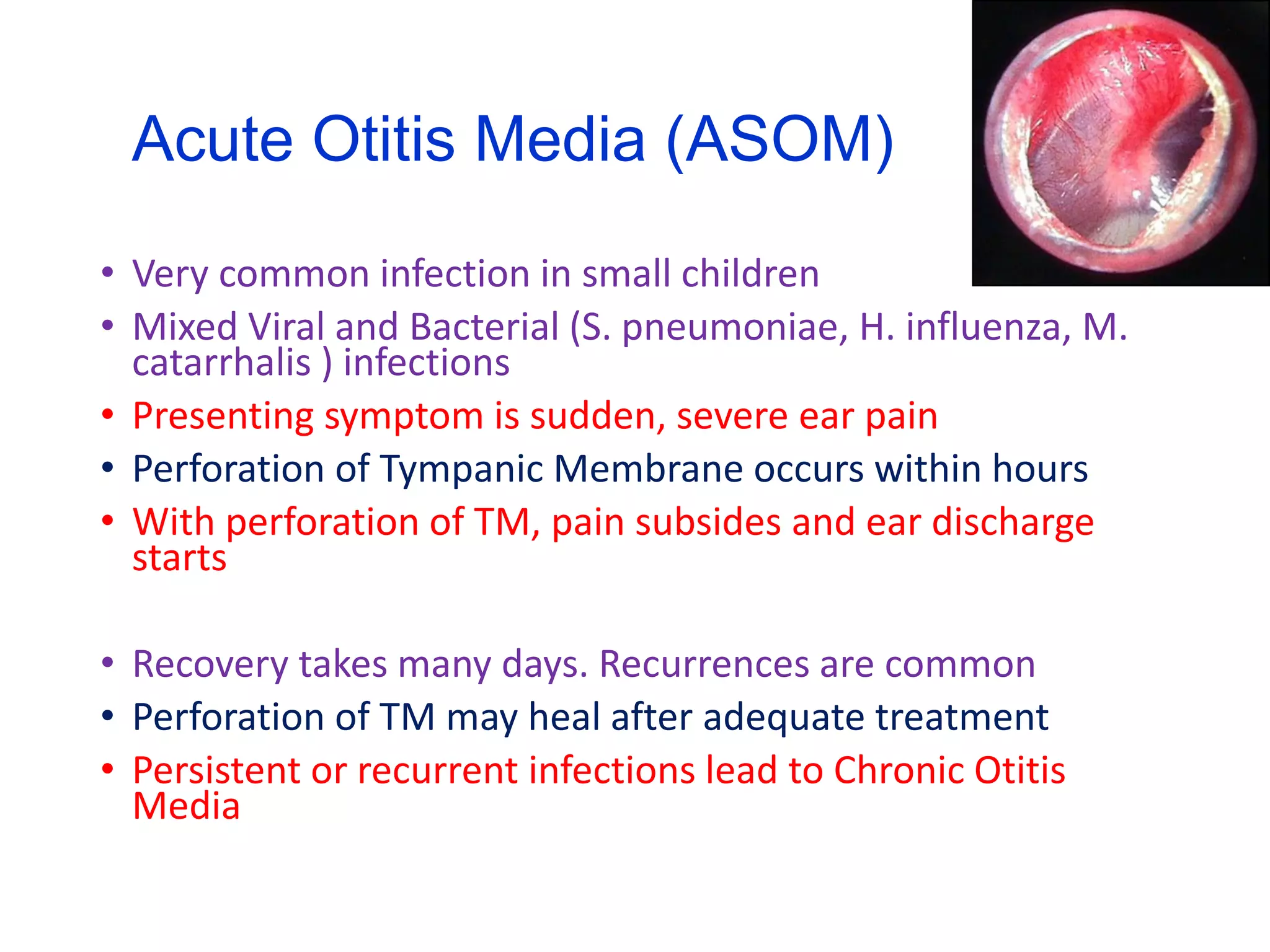 Acute Otitis Media (ASOM)

• Very common infection in small children
• Mixed Viral and Bacterial (S. pneumoniae, H. influenza, M. catarrhalis ) infections
• Presenting symptom is sudden, severe ear pain
• Perforation of Tympanic Membrane occurs within hours
• With perforation of TM, pain subsides and ear discharge starts

• Recovery takes many days. Recurrences are common
• Perforation of TM may heal after adequate treatment
• Persistent or recurrent infections lead to Chronic Otitis Media